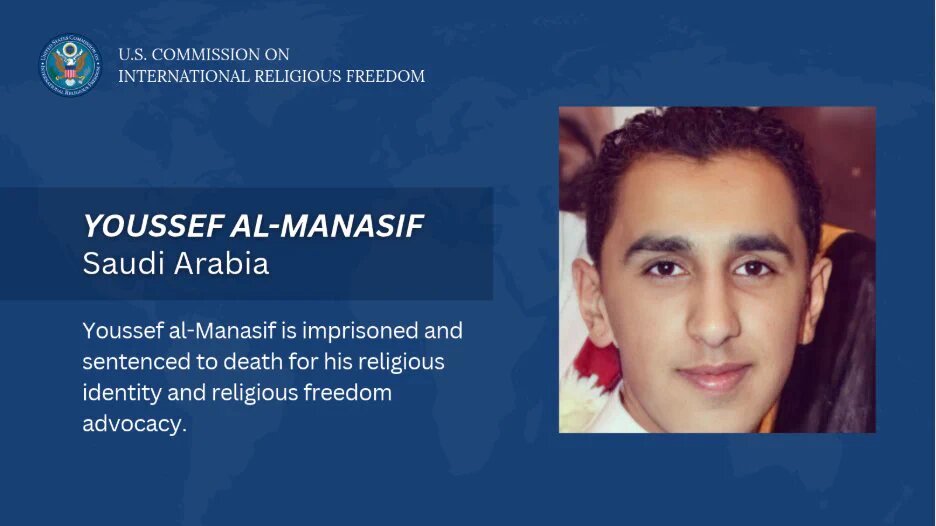 U.S. COMMISSION ON
INTERNATIONAL RELIGIOUS FREEDOM

YOUSSEF AL-MANASIF
Saudi Arabia

Youssef al-Manasif is imprisoned and sentenced to death for his religious identity and religious freedom advocacy.